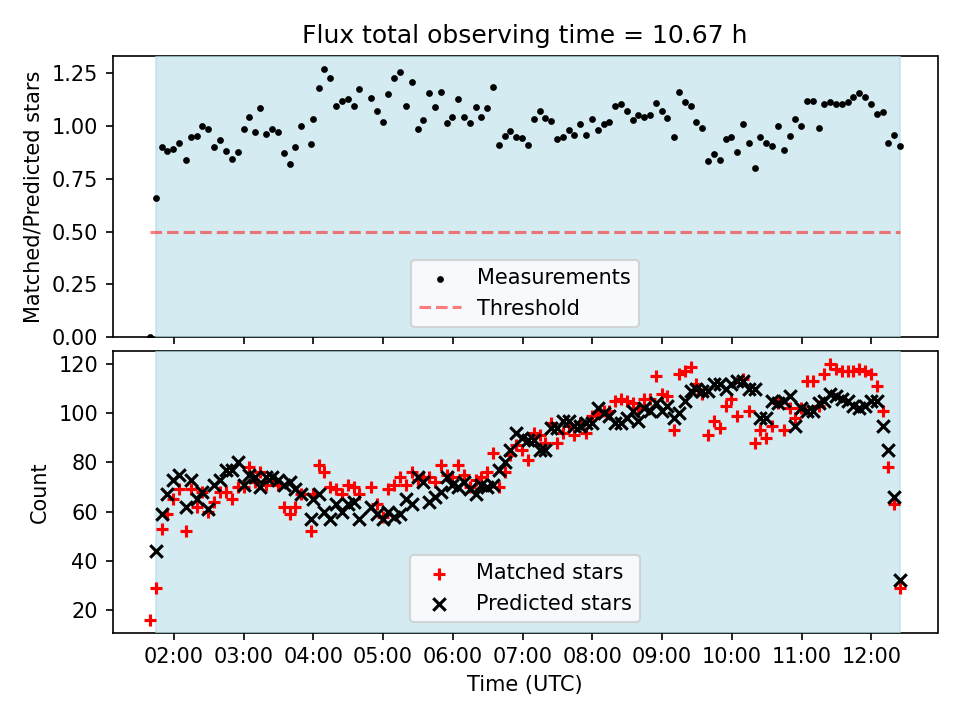 Flux total observing time = 10.67 h

Matched/Predicted stars

1.25
1.00
0.75
0.50
0.25
0.00

Measurements
Threshold

Count

120
100
80
60
40
20

Matched stars
Predicted stars

02:00 03:00 04:00 05:00 06:00 07:00 08:00 09:00 10:00 11:00 12:00

Time (UTC)